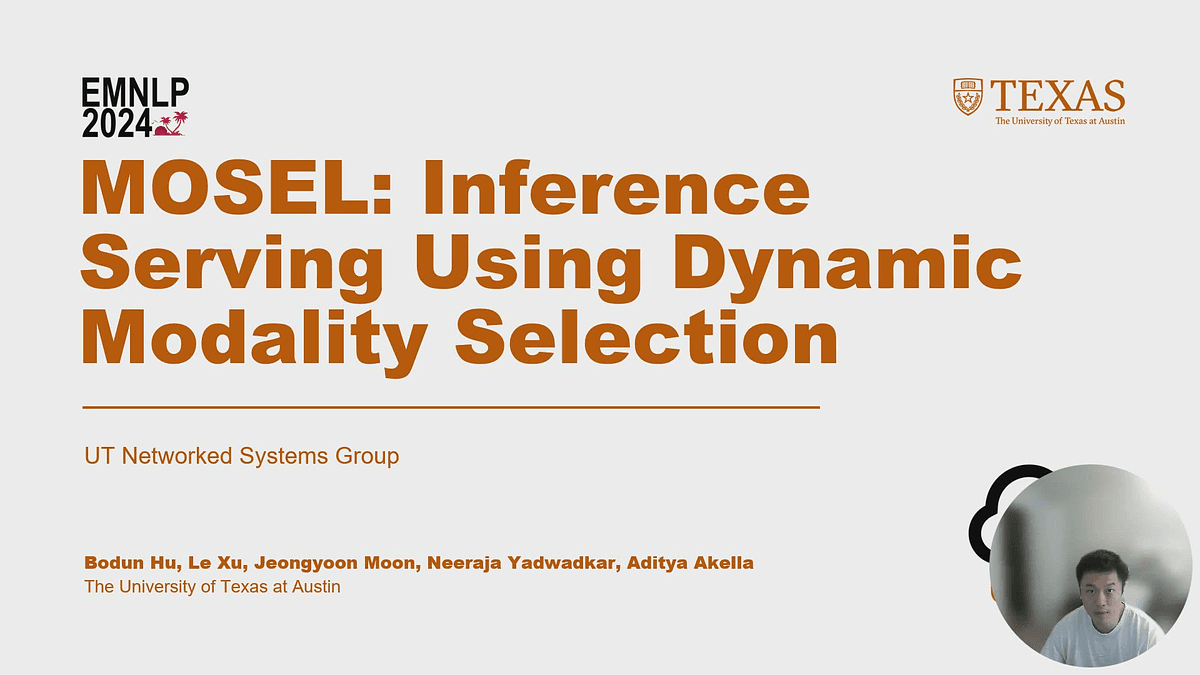 EMNLP 2024

TEXAS
The University of Texas at Austin

MOSEL: Inference Serving Using Dynamic Modality Selection

UT Networked Systems Group

Bodun Hu, Le Xu, Jeongyoon Moon, Neeraja Yadwadkar, Aditya Akella
The University of Texas at Austin